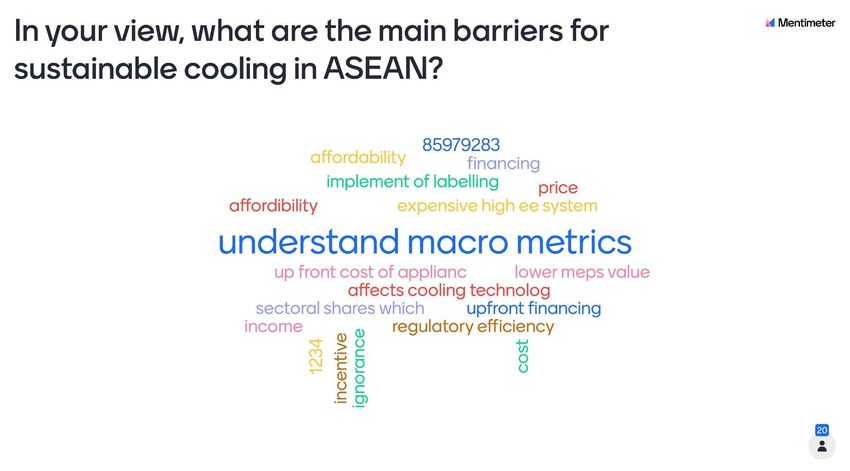 In your view, what are the main barriers for sustainable cooling in ASEAN?

Mentimeter

85979283
affordability
financing
implement of labelling
price
affordibility
expensive high ee system
understand macro metrics
up front cost of applianc
lower meps value
affects cooling technolog
sectoral shares which
upfront financing
income
regulatory efficiency
1234
incentive
ignorance
cost

20